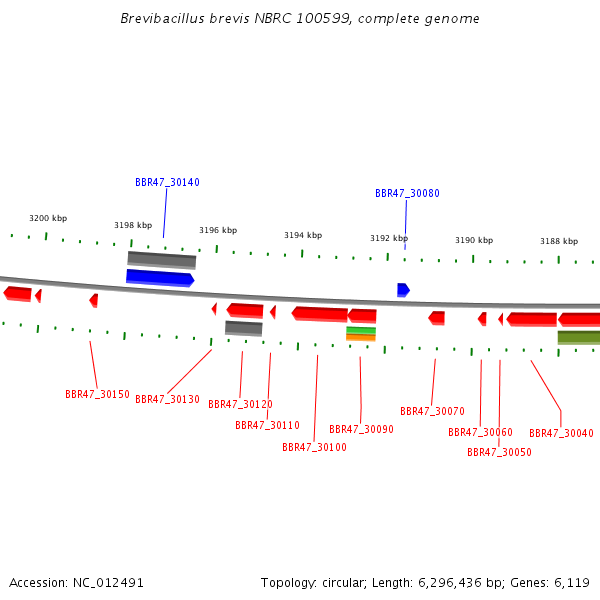 Brevibacillus brevis NBRC 100599, complete genome

BBR47_30140

BBR47_30080

3200 kbp

3198 kbp

3196 kbp

3194 kbp

3192 kbp

3190 kbp

3188 kbp

BBR47_30150

BBR47_30130

BBR47_30120

BBR47_30110

BBR47_30100

BBR47_30090

BBR47_30070

BBR47_30060

BBR47_30050

BBR47_30040

Accession: NC_012491

Topology: circular; Length: 6,296,436 bp; Genes: 6,119